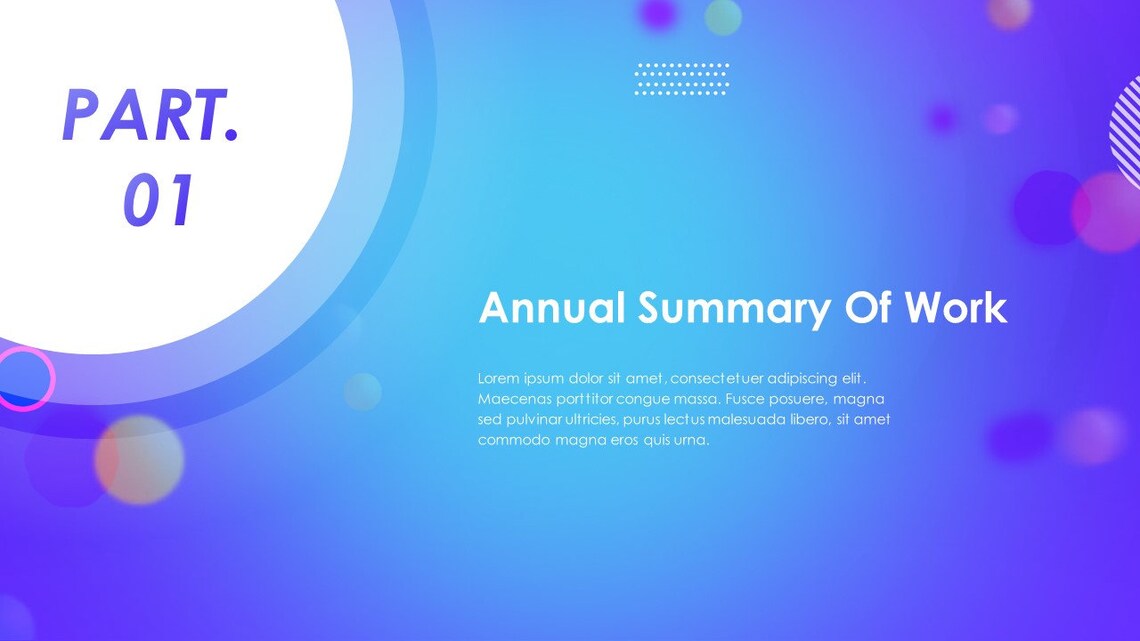 PART.
01

Annual Summary Of Work

Lorem ipsum dolor sit amet, consectetuer adipiscing elit. Maecenas porttitor congue massa. Fusce posuere, magna sed pulvinar ultricies, purus lectus malesuada libero, sit amet commodo magna eros quis urna.